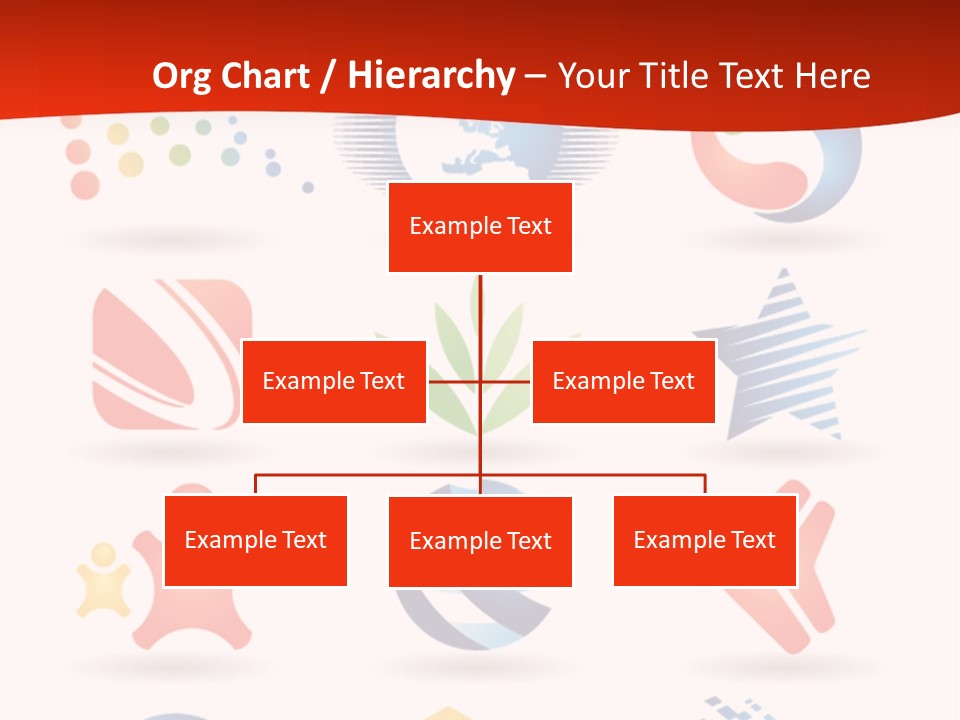 Org Chart / Hierarchy – Your Title Text Here

Example Text

Example Text

Example Text

Example Text

Example Text

Example Text